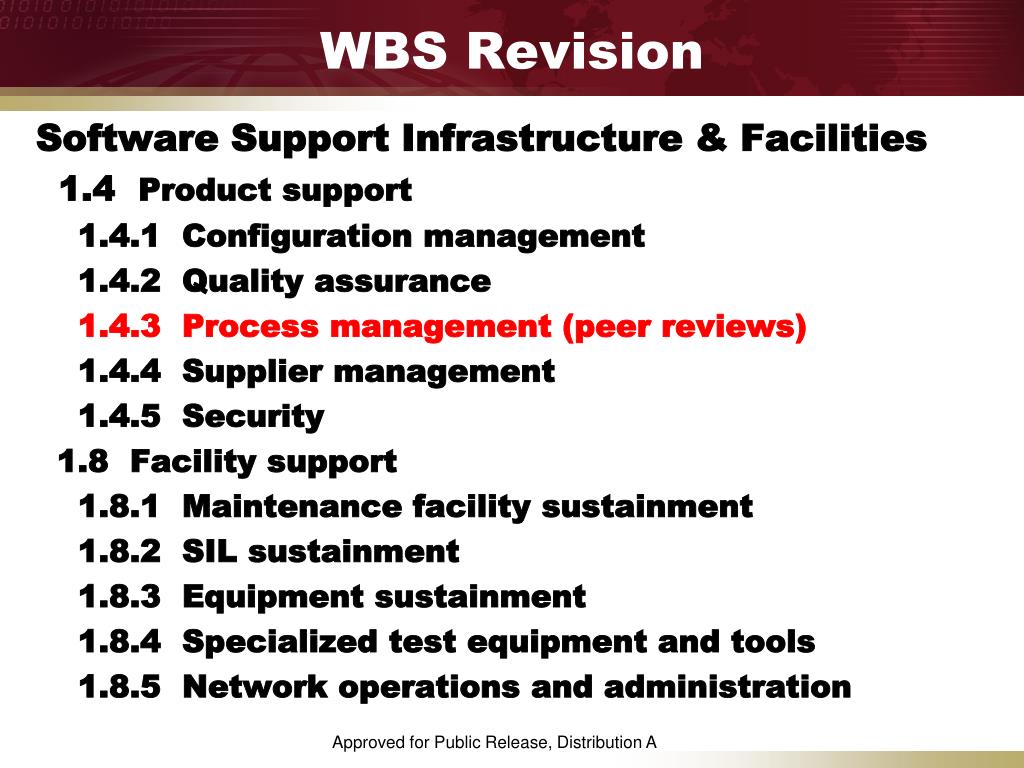 WBS Revision

Software Support Infrastructure & Facilities

1.4 Product support

1.4.1 Configuration management

1.4.2 Quality assurance

1.4.3 Process management (peer reviews)

1.4.4 Supplier management

1.4.5 Security

1.8 Facility support

1.8.1 Maintenance facility sustainment

1.8.2 SIL sustainment

1.8.3 Equipment sustainment

1.8.4 Specialized test equipment and tools

1.8.5 Network operations and administration

Approved for Public Release, Distribution A